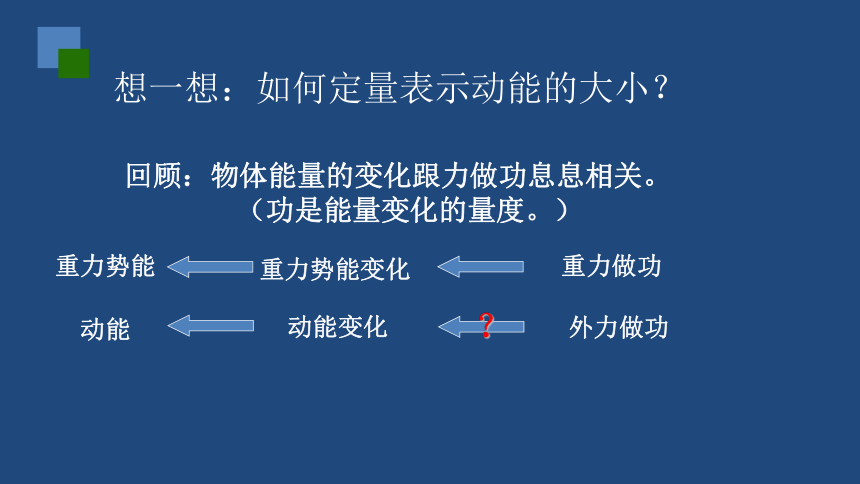 想一想：如何定量表示动能的大小？

回顾：物体能量的变化跟力做功息息相关。
（功是能量变化的量度。）

重力势能 重力势能变化 重力做功

动能 动能变化 ? 外力做功